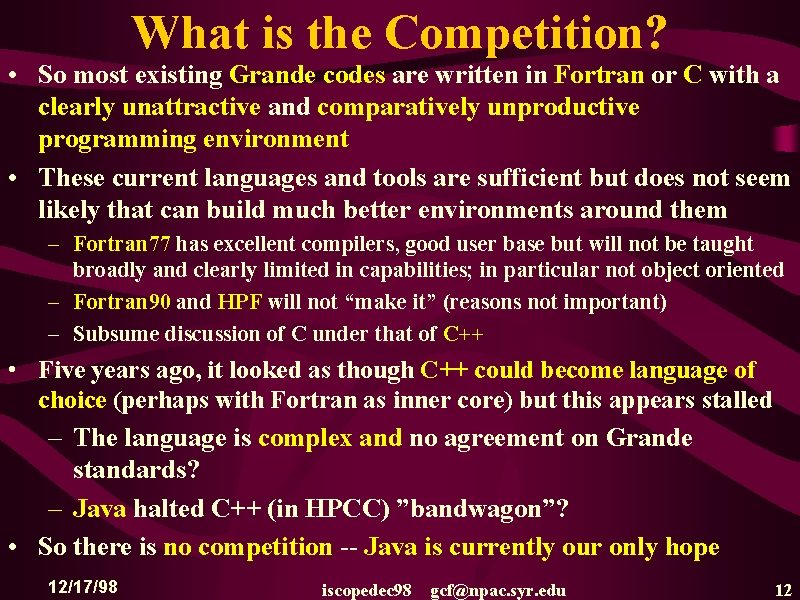 What is the Competition?

• So most existing Grande codes are written in Fortran or C with a clearly unattractive and comparatively unproductive programming environment

• These current languages and tools are sufficient but does not seem likely that can build much better environments around them

– Fortran77 has excellent compilers, good user base but will not be taught broadly and clearly limited in capabilities; in particular not object oriented

– Fortran90 and HPF will not “make it” (reasons not important)

– Subsume discussion of C under that of C++

• Five years ago, it looked as though C++ could become language of choice (perhaps with Fortran as inner core) but this appears stalled

– The language is complex and no agreement on Grande standards?

– Java halted C++ (in HPCC) ”bandwagon”?

• So there is no competition -- Java is currently our only hope

12/17/98 iscopedec98 gcf@npac.syr.edu 12